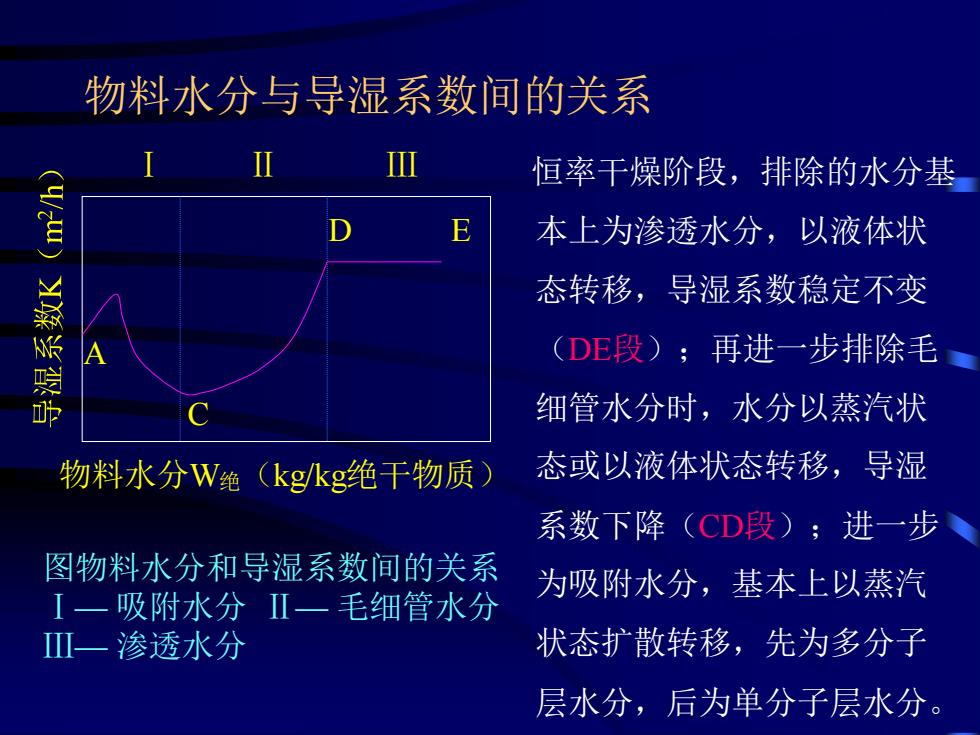 物料水分与导湿系数间的关系

I　II　III

导湿系数K（$m^2/h$）

D　E

A

C

物料水分$W_{绝}$（kg/kg绝干物质）

图物料水分和导湿系数间的关系
I — 吸附水分　II — 毛细管水分
III— 渗透水分

恒率干燥阶段，排除的水分基本上为渗透水分，以液体状态转移，导湿系数稳定不变（DE段）；再进一步排除毛细管水分时，水分以蒸汽状态或以液体状态转移，导湿系数下降（CD段）；进一步为吸附水分，基本上以蒸汽状态扩散转移，先为多分子层水分，后为单分子层水分。